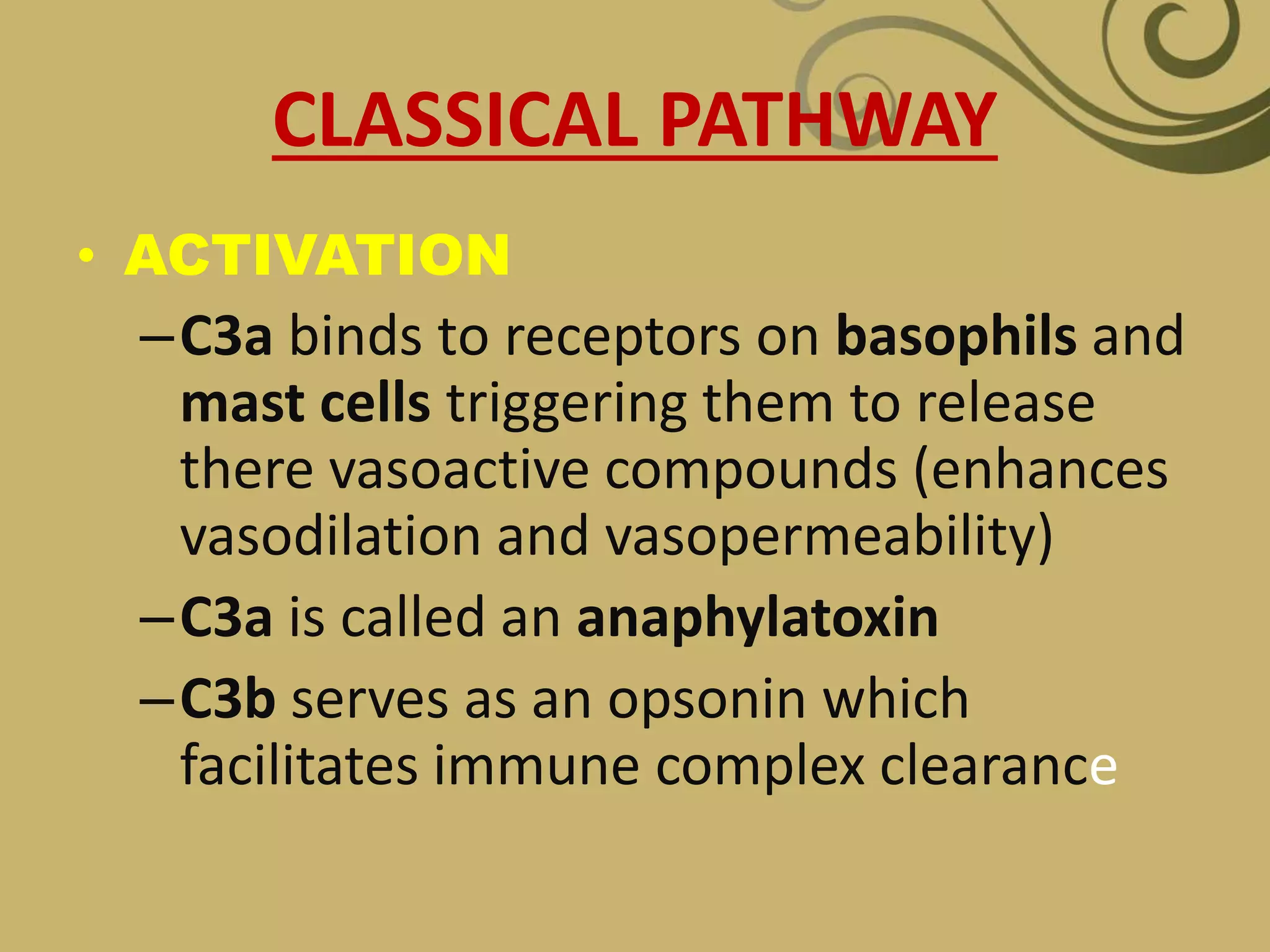 CLASSICAL PATHWAY

• ACTIVATION

– C3a binds to receptors on basophils and mast cells triggering them to release there vasoactive compounds (enhances vasodilation and vasopermeability)

– C3a is called an anaphylatoxin

– C3b serves as an opsonin which facilitates immune complex clearance